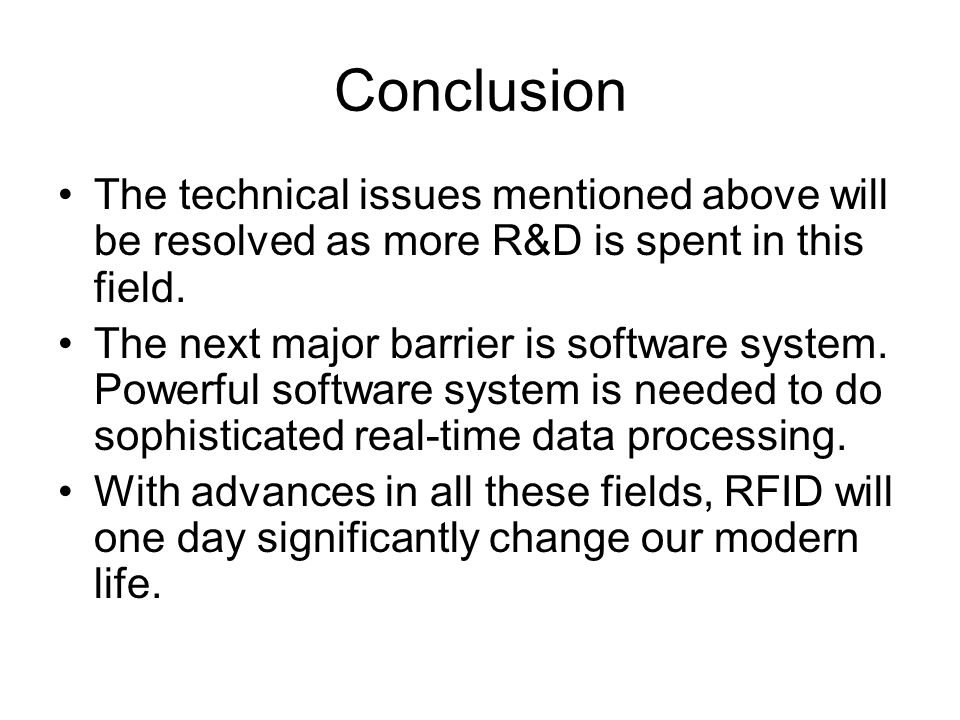 Conclusion

• The technical issues mentioned above will be resolved as more R&D is spent in this field.
• The next major barrier is software system. Powerful software system is needed to do sophisticated real-time data processing.
• With advances in all these fields, RFID will one day significantly change our modern life.